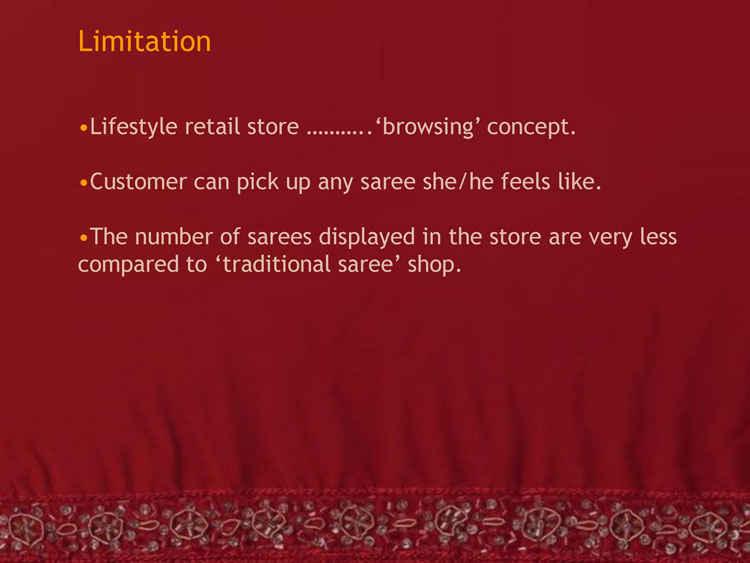 Limitation

•Lifestyle retail store ………..‘browsing’ concept.

•Customer can pick up any saree she/he feels like.

•The number of sarees displayed in the store are very less compared to ‘traditional saree’ shop.